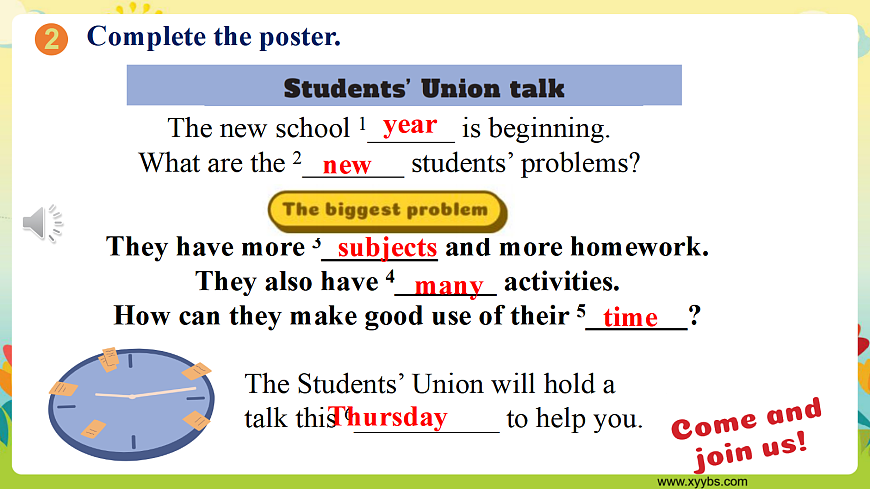 2 Complete the poster.

Students' Union talk

The new school $^1$ year is beginning.
What are the $^2$ new students' problems?

The biggest problem

They have more $^3$ subjects and more homework.
They also have $^4$ many activities.
How can they make good use of their $^5$ time?

The Students' Union will hold a talk this $^6$ Thursday to help you.

Come and join us!

www.xyybs.com